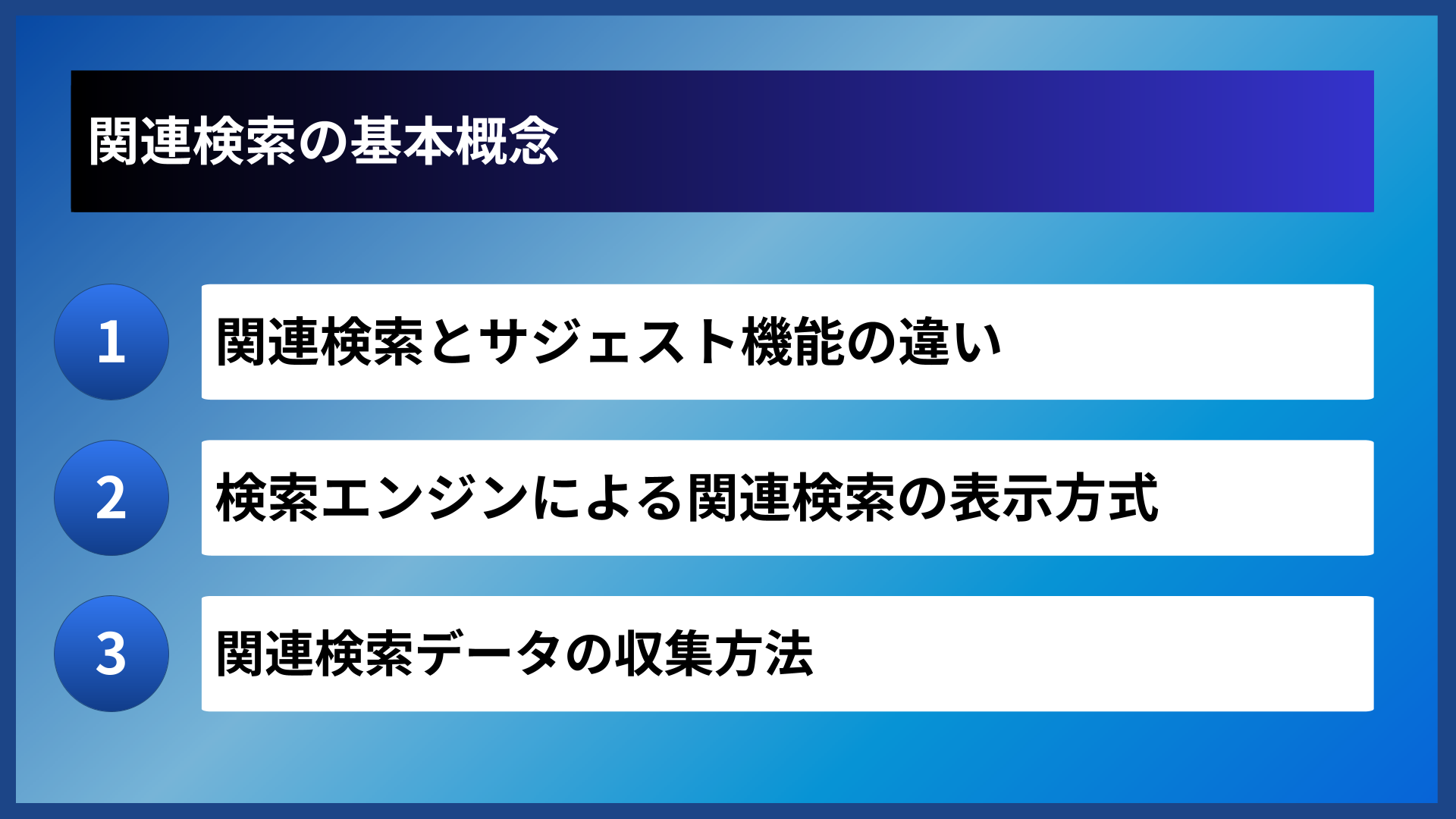 関連検索の基本概念

1
関連検索とサジェスト機能の違い

2
検索エンジンによる関連検索の表示方式

3
関連検索データの収集方法